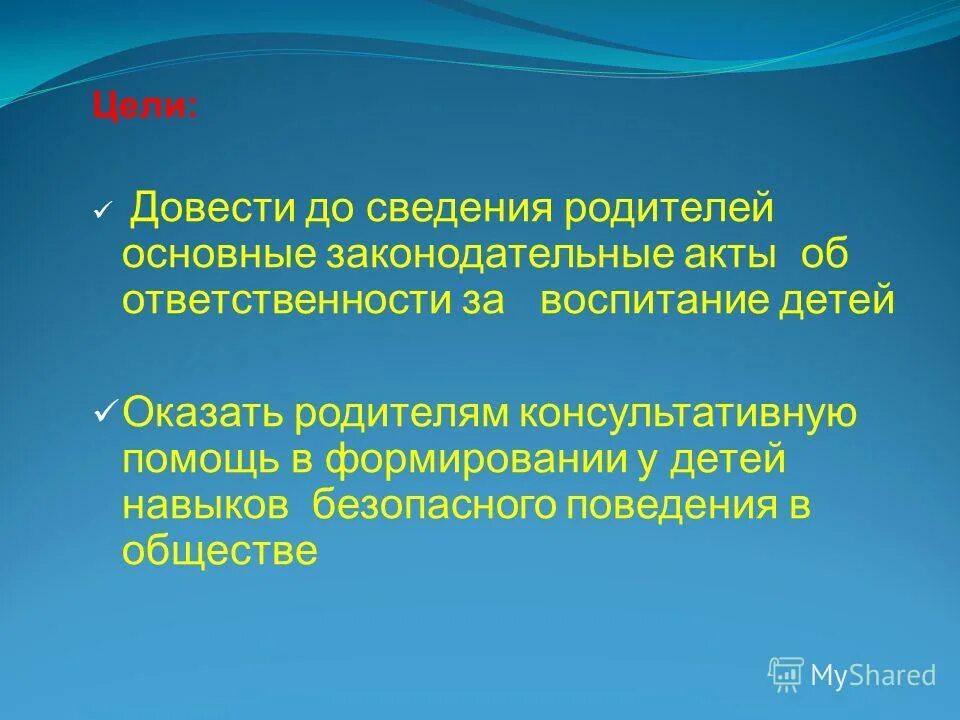 Цели:

✓ Довести до сведения родителей основные законодательные акты об ответственности за воспитание детей

✓ Оказать родителям консультативную помощь в формировании у детей навыков безопасного поведения в обществе

MyShared